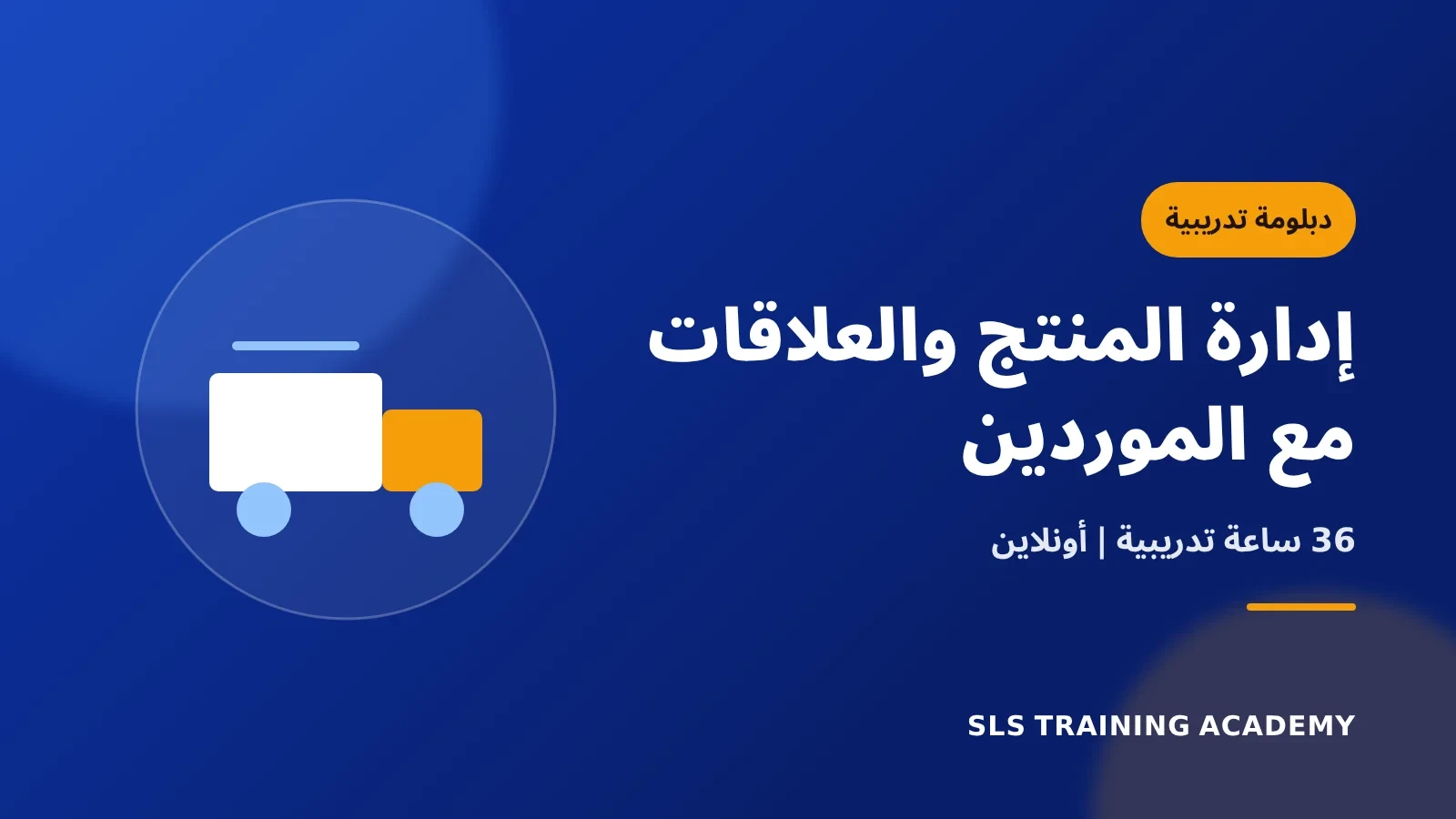 دبلومة تدريبية

إدارة المنتج والعلاقات مع الموردين

36 ساعة تدريبية | أونلاين

SLS TRAINING ACADEMY